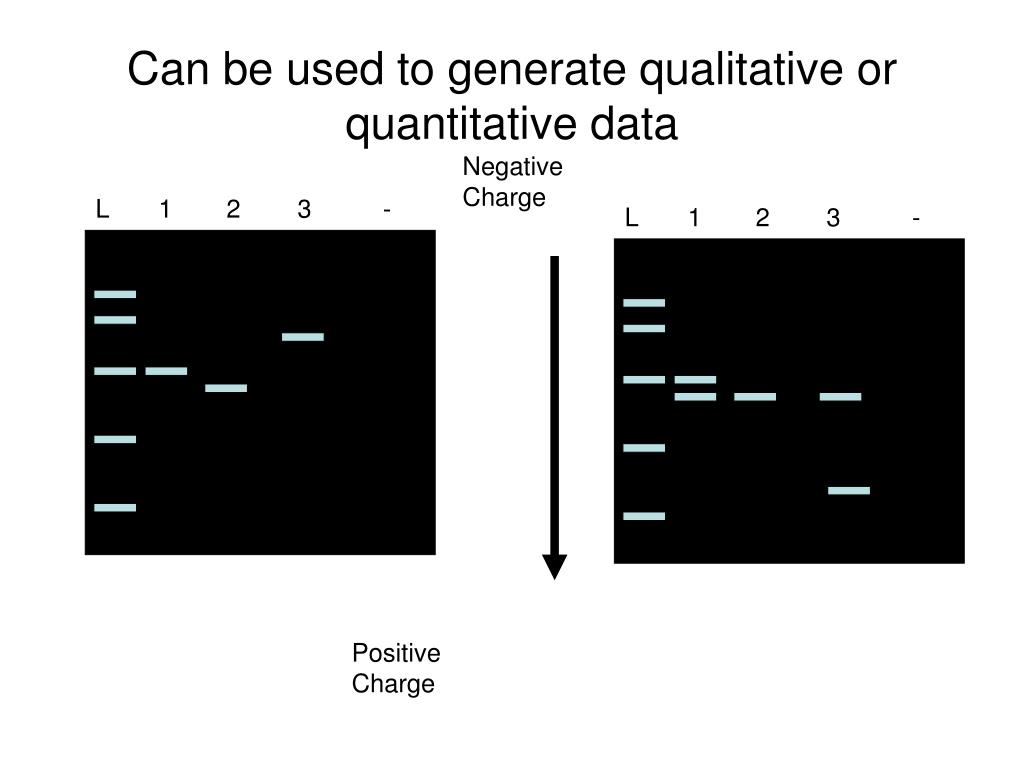 Can be used to generate qualitative or quantitative data

Negative Charge

L 1 2 3 -

L 1 2 3 -

Positive Charge